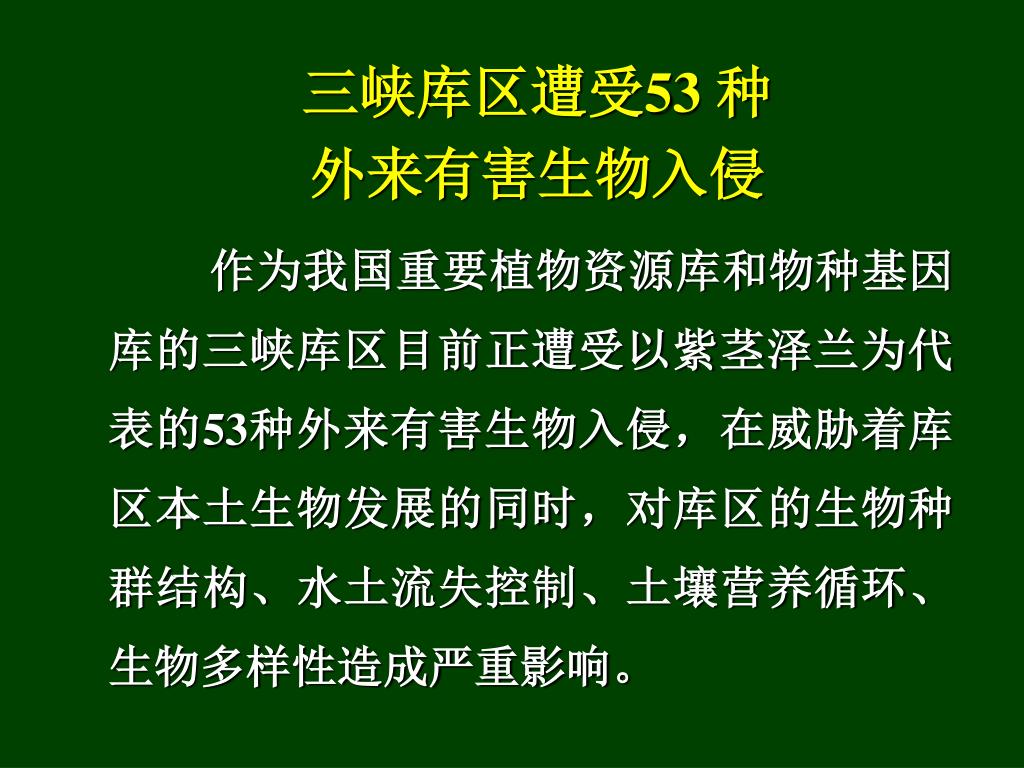 三峡库区遭受53 种
外来有害生物入侵

作为我国重要植物资源库和物种基因库的三峡库区目前正遭受以紫茎泽兰为代表的53种外来有害生物入侵，在威胁着库区本土生物发展的同时，对库区的生物种群结构、水土流失控制、土壤营养循环、生物多样性造成严重影响。